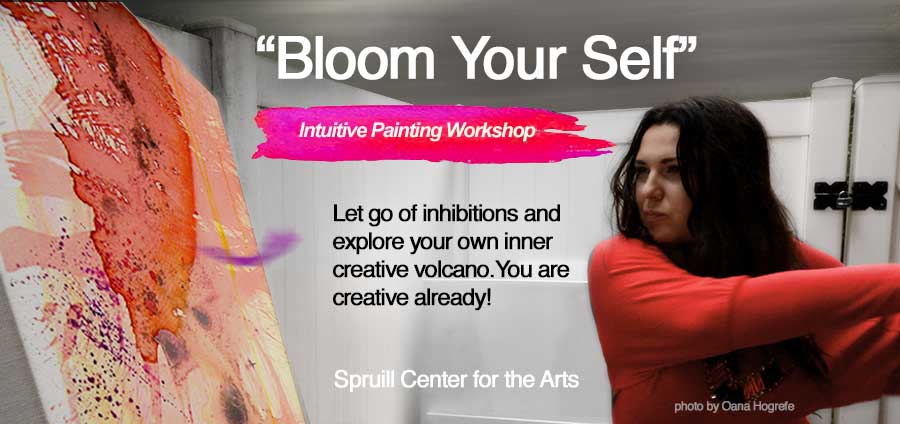 “Bloom Your Self”

Intuitive Painting Workshop

Let go of inhibitions and explore your own inner creative volcano.You are creative already!

Spruill Center for the Arts

photo by Oana Hogrefe